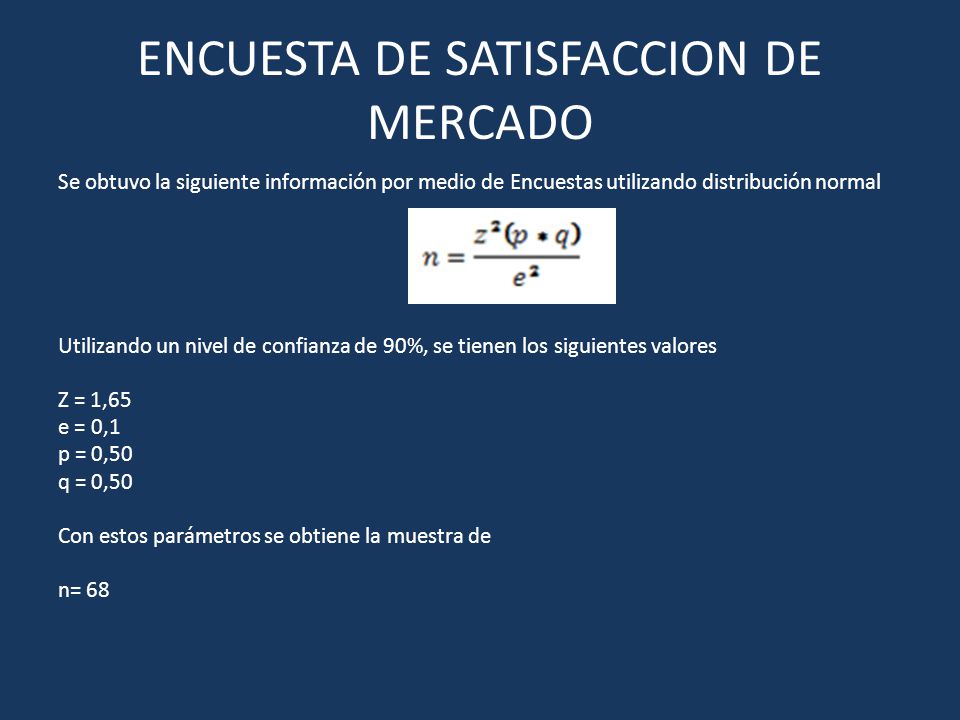 ENCUESTA DE SATISFACCION DE MERCADO

Se obtuvo la siguiente información por medio de Encuestas utilizando distribución normal

$n = \frac{z^2(p * q)}{e^2}$

Utilizando un nivel de confianza de 90%, se tienen los siguientes valores

Z = 1,65
e = 0,1
p = 0,50
q = 0,50

Con estos parámetros se obtiene la muestra de

n= 68